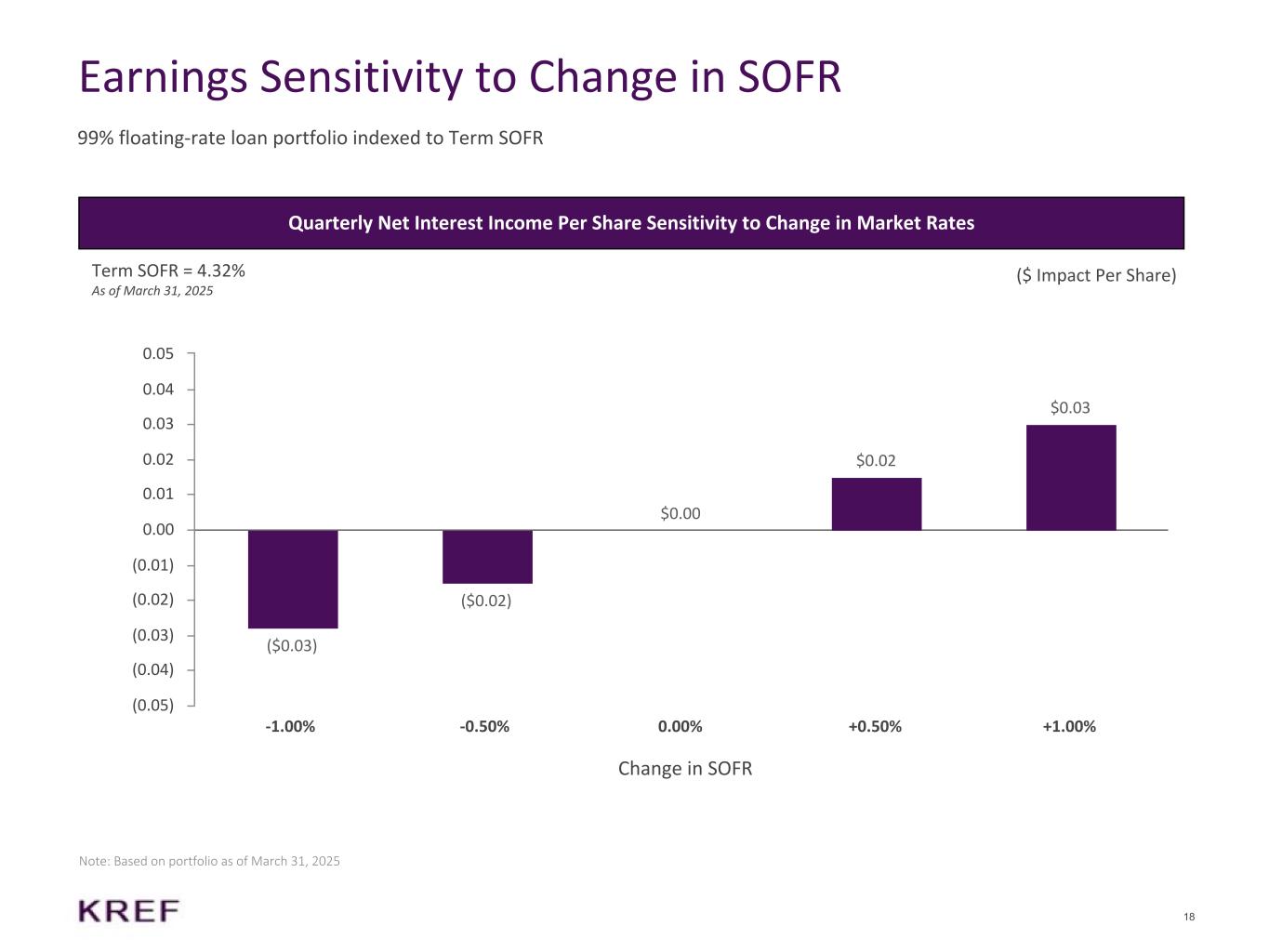 Earnings Sensitivity to Change in SOFR

99% floating-rate loan portfolio indexed to Term SOFR

Quarterly Net Interest Income Per Share Sensitivity to Change in Market Rates

Term SOFR = 4.32%
As of March 31, 2025

($ Impact Per Share)

0.05
0.04
0.03
0.02
0.01
0.00
(0.01)
(0.02)
(0.03)
(0.04)
(0.05)

($0.03)
($0.02)
$0.00
$0.02
$0.03

-1.00%
-0.50%
0.00%
+0.50%
+1.00%

Change in SOFR

Note: Based on portfolio as of March 31, 2025

KREF

18